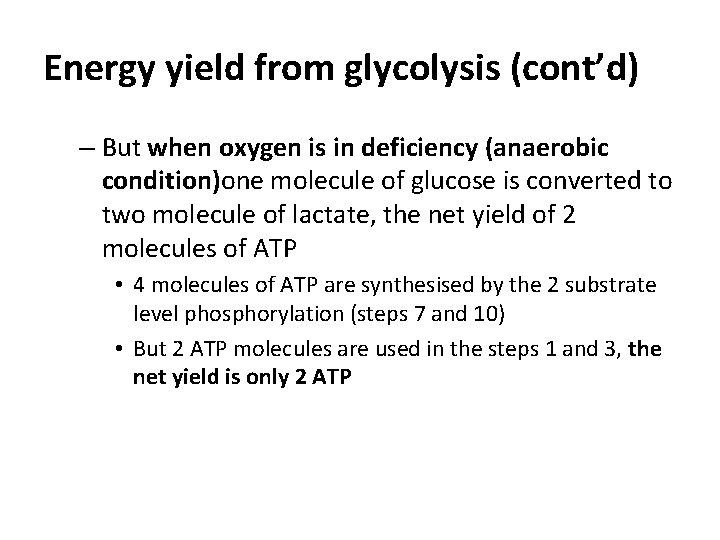 Energy yield from glycolysis (cont'd)

– But when oxygen is in deficiency (anaerobic condition)one molecule of glucose is converted to two molecule of lactate, the net yield of 2 molecules of ATP

• 4 molecules of ATP are synthesised by the 2 substrate level phosphorylation (steps 7 and 10)

• But 2 ATP molecules are used in the steps 1 and 3, the net yield is only 2 ATP